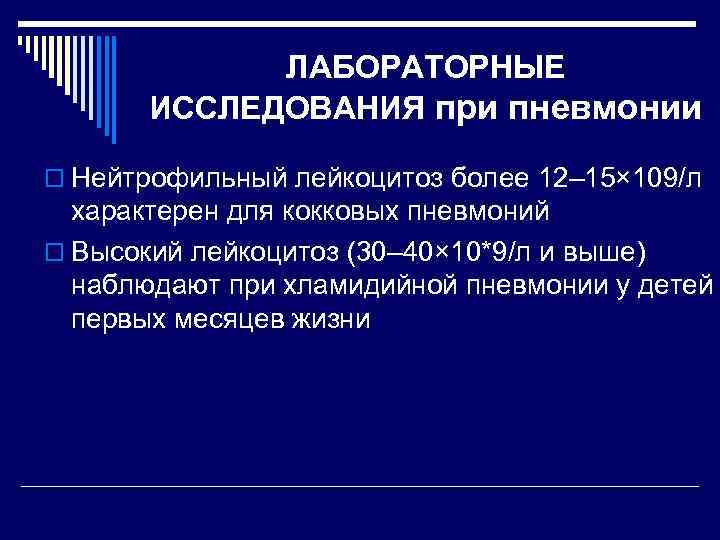 ЛАБОРАТОРНЫЕ ИССЛЕДОВАНИЯ при пневмонии

Нейтрофильный лейкоцитоз более 12–15×109/л характерен для кокковых пневмоний

Высокий лейкоцитоз (30–40×10*9/л и выше) наблюдают при хламидийной пневмонии у детей первых месяцев жизни